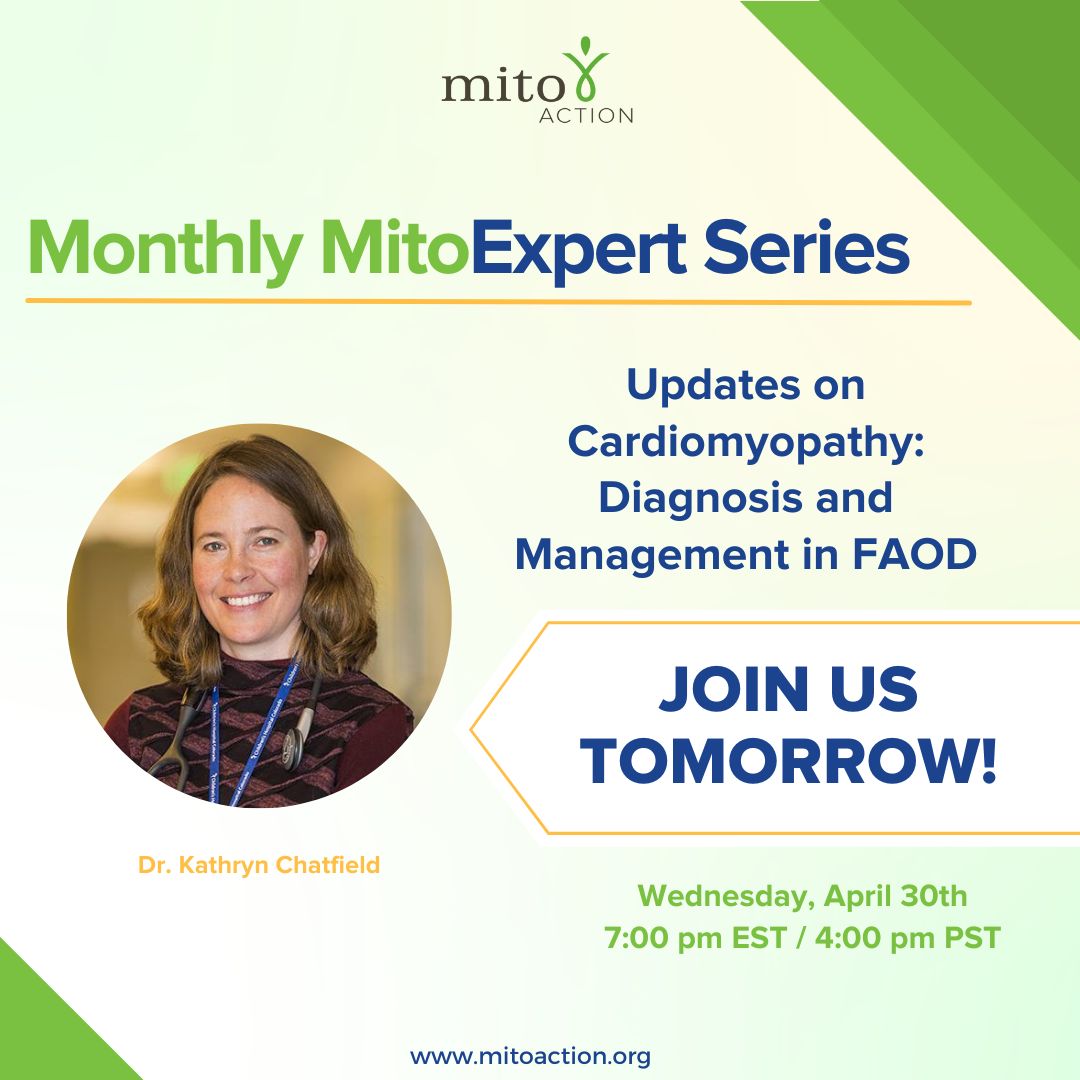 mito ACTION

Monthly MitoExpert Series

Updates on Cardiomyopathy: Diagnosis and Management in FAOD

JOIN US TOMORROW!

Dr. Kathryn Chatfield

Wednesday, April 30th
7:00 pm EST / 4:00 pm PST

www.mitoaction.org